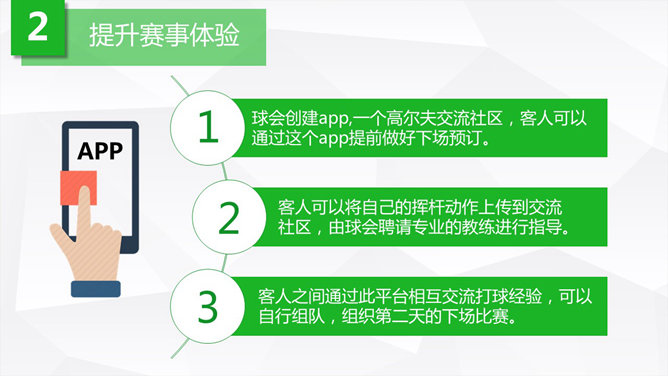 2

提升赛事体验

APP

1

球会创建app,一个高尔夫交流社区，客人可以通过这个app提前做好下场预订。

2

客人可以将自己的挥杆动作上传到交流社区，由球会聘请专业的教练进行指导。

3

客人之间通过此平台相互交流打球经验，可以自行组队，组织第二天的下场比赛。